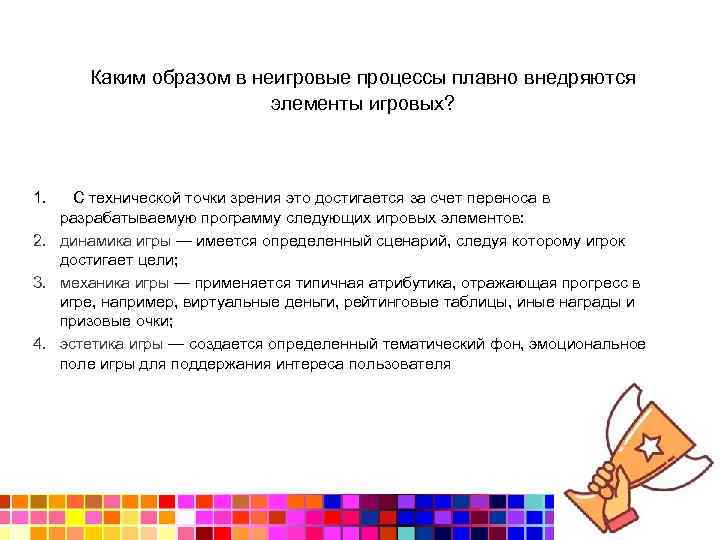 Каким образом в неигровые процессы плавно внедряются элементы игровых?

1. С технической точки зрения это достигается за счет переноса в разрабатываемую программу следующих игровых элементов:
2. динамика игры — имеется определенный сценарий, следуя которому игрок достигает цели;
3. механика игры — применяется типичная атрибутика, отражающая прогресс в игре, например, виртуальные деньги, рейтинговые таблицы, иные награды и призовые очки;
4. эстетика игры — создается определенный тематический фон, эмоциональное поле игры для поддержания интереса пользователя